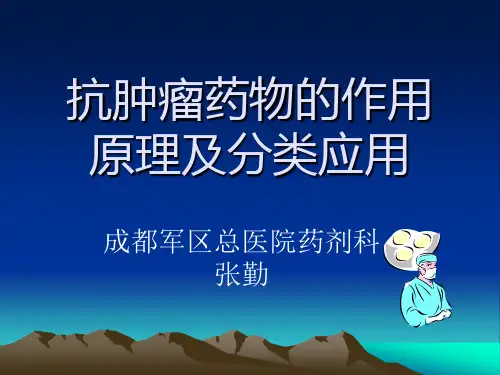 抗肿瘤药物的作用原理及分类应用

成都军区总医院药剂科
张勤